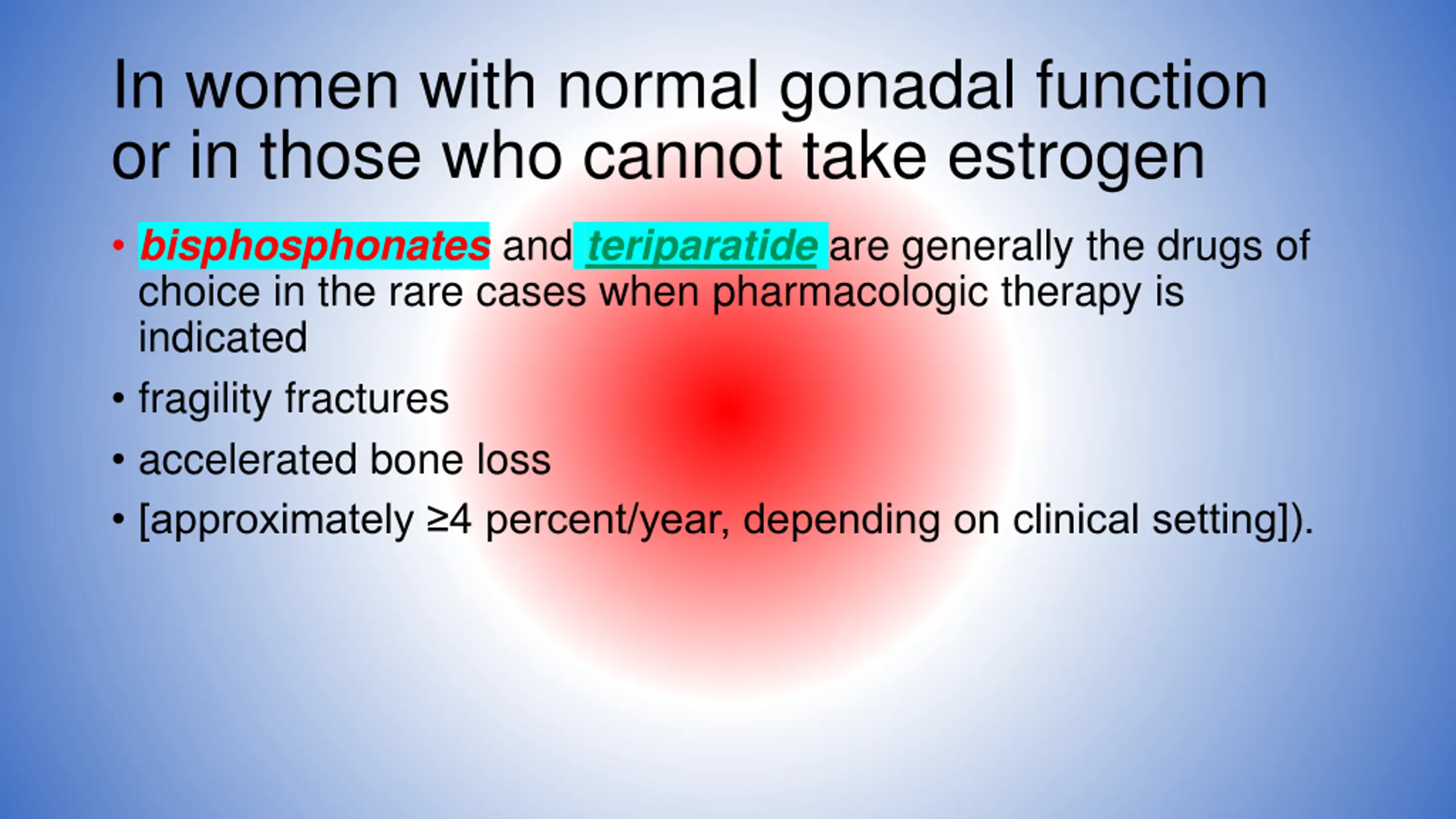 In women with normal gonadal function or in those who cannot take estrogen

• bisphosphonates and teriparatide are generally the drugs of choice in the rare cases when pharmacologic therapy is indicated
• fragility fractures
• accelerated bone loss
• [approximately ≥4 percent/year, depending on clinical setting]).